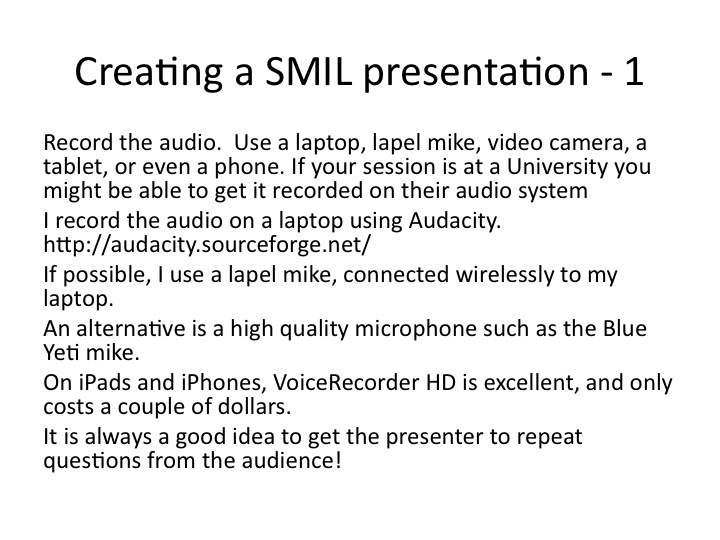 Creating a SMIL presentation - 1

Record the audio. Use a laptop, lapel mike, video camera, a tablet, or even a phone. If your session is at a University you might be able to get it recorded on their audio system

I record the audio on a laptop using Audacity. http://audacity.sourceforge.net/

If possible, I use a lapel mike, connected wirelessly to my laptop.

An alternative is a high quality microphone such as the Blue Yeti mike.

On iPads and iPhones, VoiceRecorder HD is excellent, and only costs a couple of dollars.

It is always a good idea to get the presenter to repeat questions from the audience!